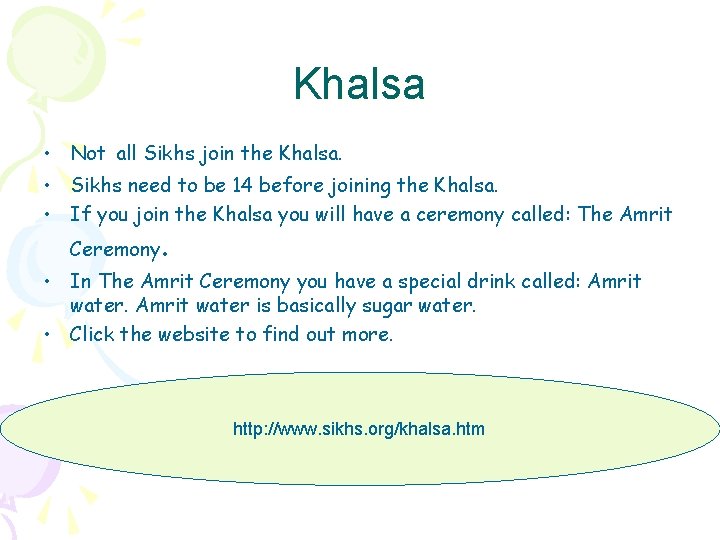 Khalsa

• Not all Sikhs join the Khalsa.
• Sikhs need to be 14 before joining the Khalsa.
• If you join the Khalsa you will have a ceremony called: The Amrit Ceremony.
• In The Amrit Ceremony you have a special drink called: Amrit water. Amrit water is basically sugar water.
• Click the website to find out more.

http://www.sikhs.org/khalsa.htm